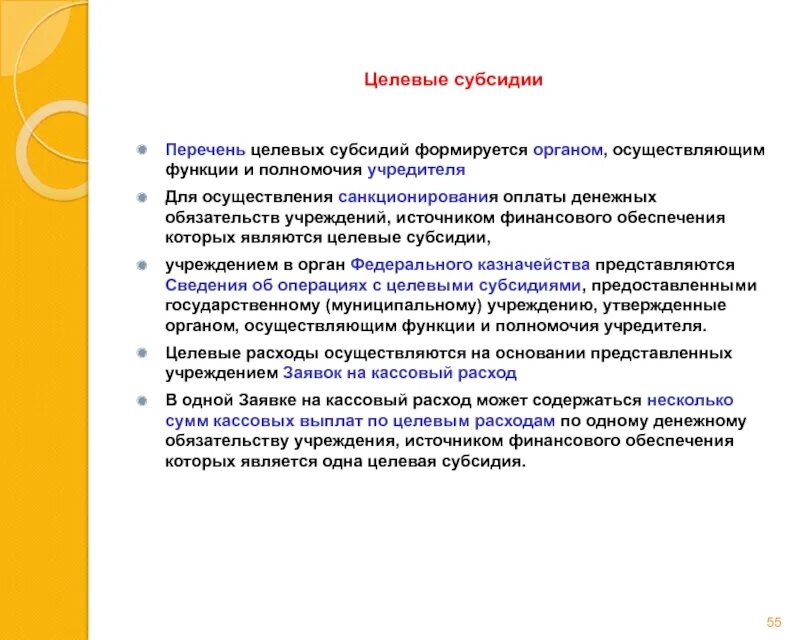 Целевые субсидии

Перечень целевых субсидий формируется органом, осуществляющим функции и полномочия учредителя

Для осуществления санкционирования оплаты денежных обязательств учреждений, источником финансового обеспечения которых являются целевые субсидии,

учреждением в орган Федерального казначейства представляются Сведения об операциях с целевыми субсидиями, предоставленными государственному (муниципальному) учреждению, утвержденные органом, осуществляющим функции и полномочия учредителя.

Целевые расходы осуществляются на основании представленных учреждением Заявок на кассовый расход

В одной Заявке на кассовый расход может содержаться несколько сумм кассовых выплат по целевым расходам по одному денежному обязательству учреждения, источником финансового обеспечения которых является одна целевая субсидия.

55